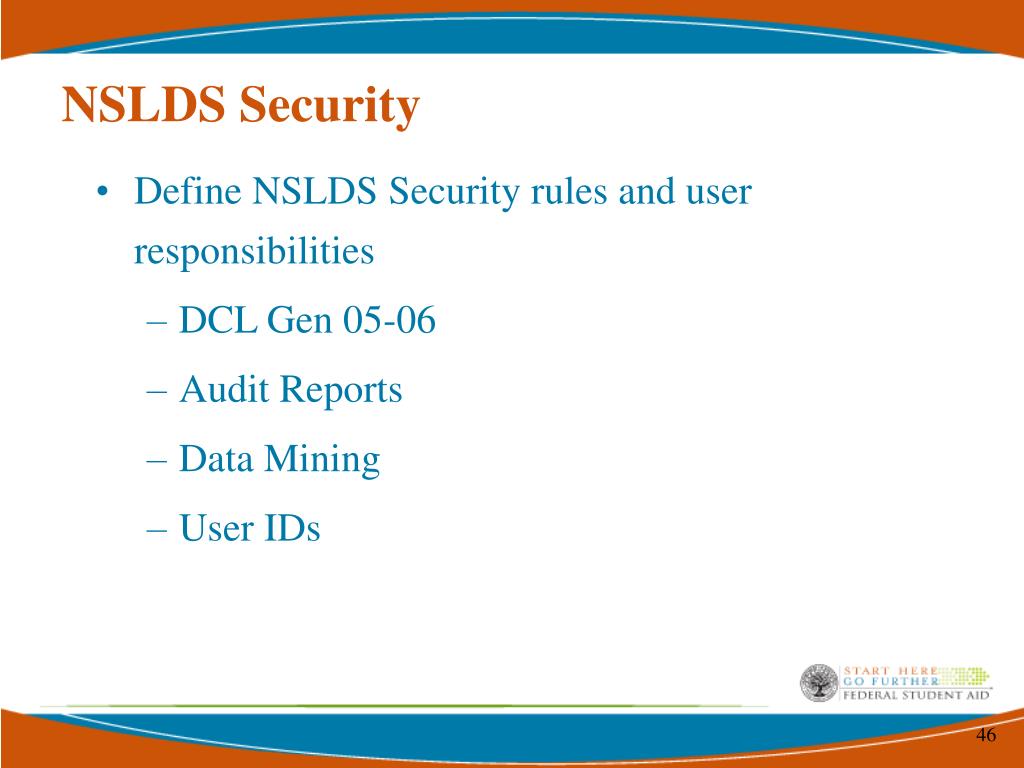 NSLDS Security

• Define NSLDS Security rules and user responsibilities
– DCL Gen 05-06
– Audit Reports
– Data Mining
– User IDs

START HERE
GO FURTHER
FEDERAL STUDENT AID

46